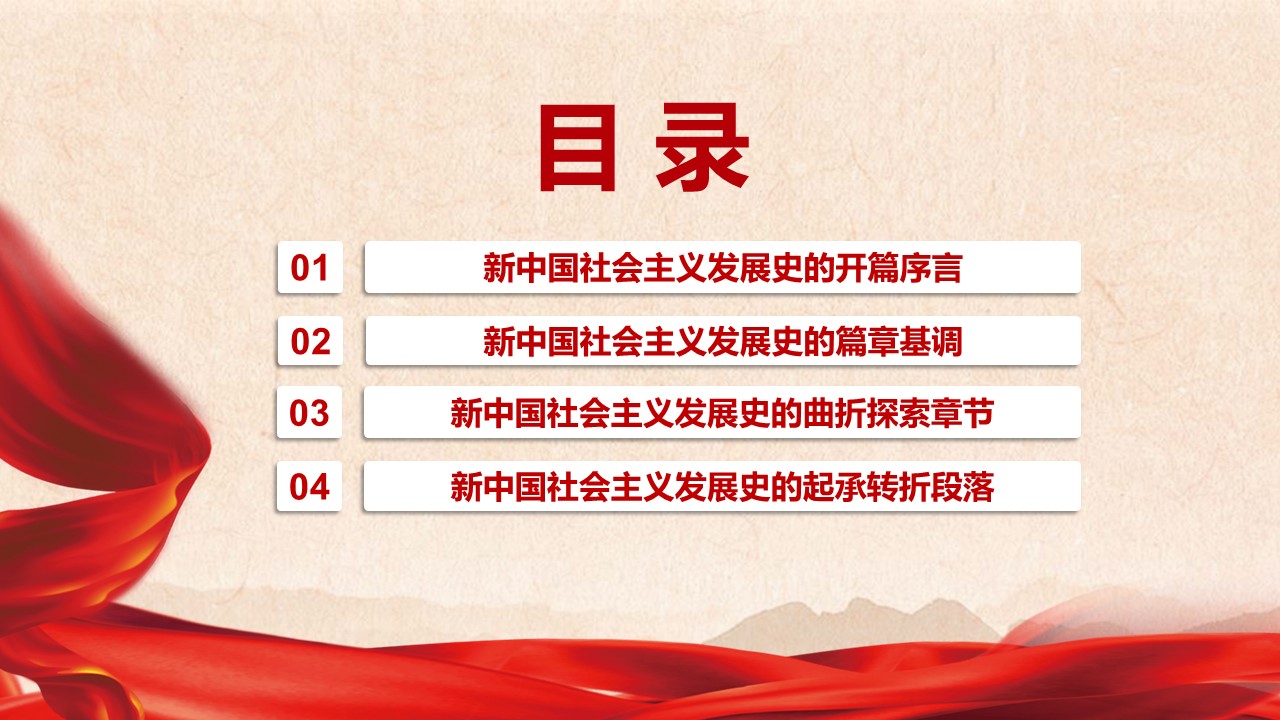 目录

01 新中国社会主义发展史的开篇序言

02 新中国社会主义发展史的篇章基调

03 新中国社会主义发展史的曲折探索章节

04 新中国社会主义发展史的起承转折段落